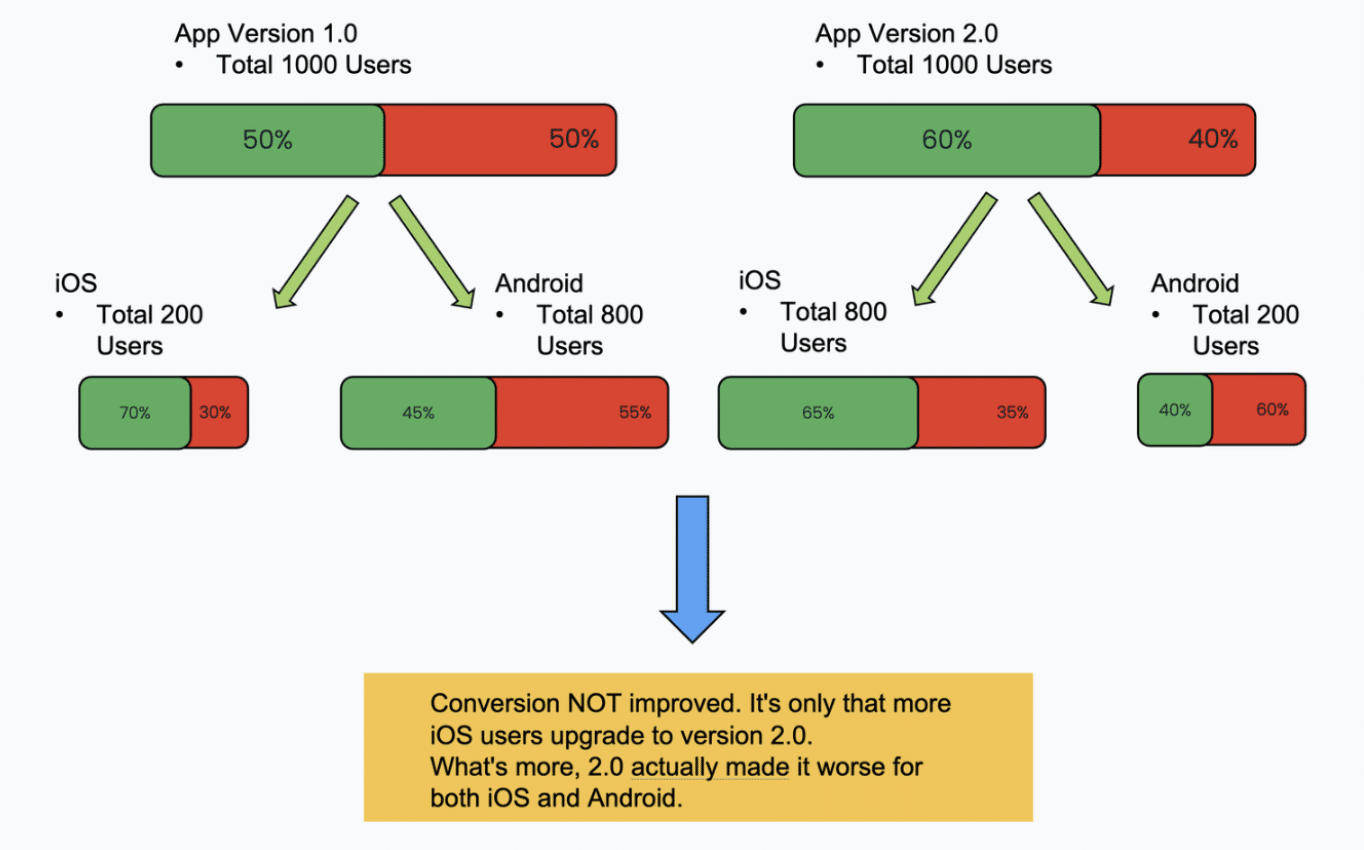 App Version 1.0
• Total 1000 Users

50% 50%

iOS
• Total 200 Users

70% 30%

Android
• Total 800 Users

45% 55%

App Version 2.0
• Total 1000 Users

60% 40%

iOS
• Total 800 Users

65% 35%

Android
• Total 200 Users

40% 60%

Conversion NOT improved. It's only that more iOS users upgrade to version 2.0.
What's more, 2.0 actually made it worse for both iOS and Android.